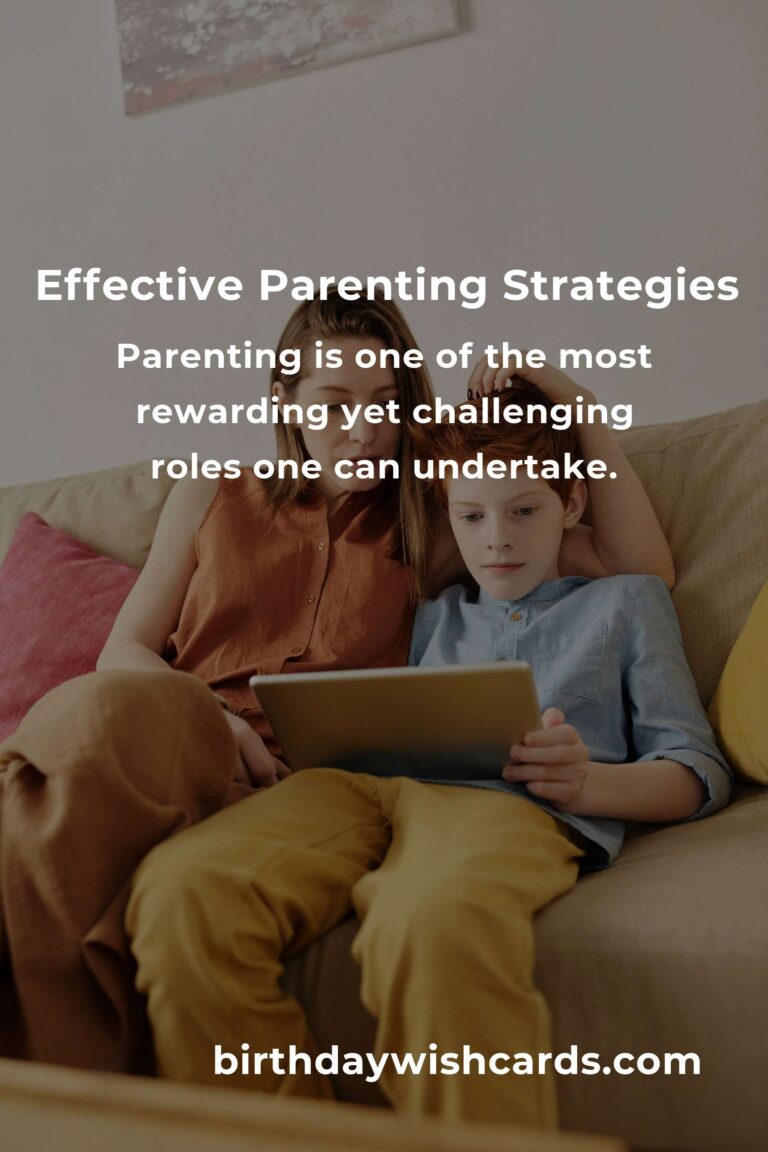 Effective Parenting Strategies

Parenting is one of the most rewarding yet challenging roles one can undertake.

birthdaywishcards.com